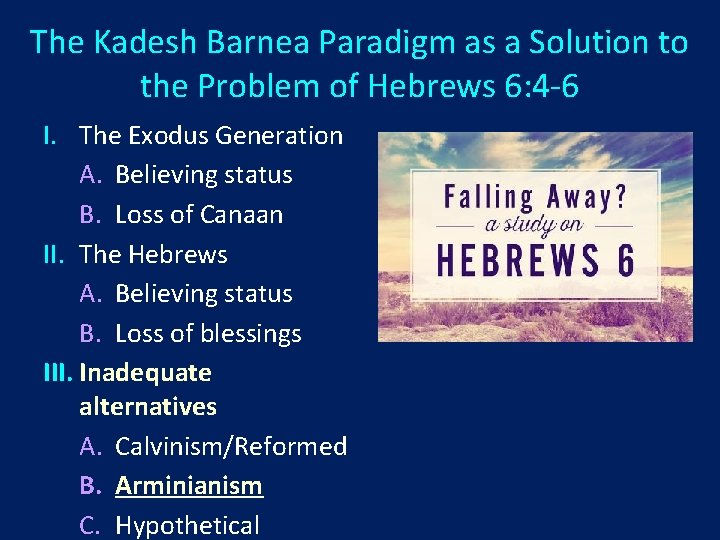 The Kadesh Barnea Paradigm as a Solution to the Problem of Hebrews 6:4-6

I. The Exodus Generation
A. Believing status
B. Loss of Canaan
II. The Hebrews
A. Believing status
B. Loss of blessings
III. Inadequate alternatives
A. Calvinism/Reformed
B. Arminianism
C. Hypothetical

Falling Away?
a study on
HEBREWS 6